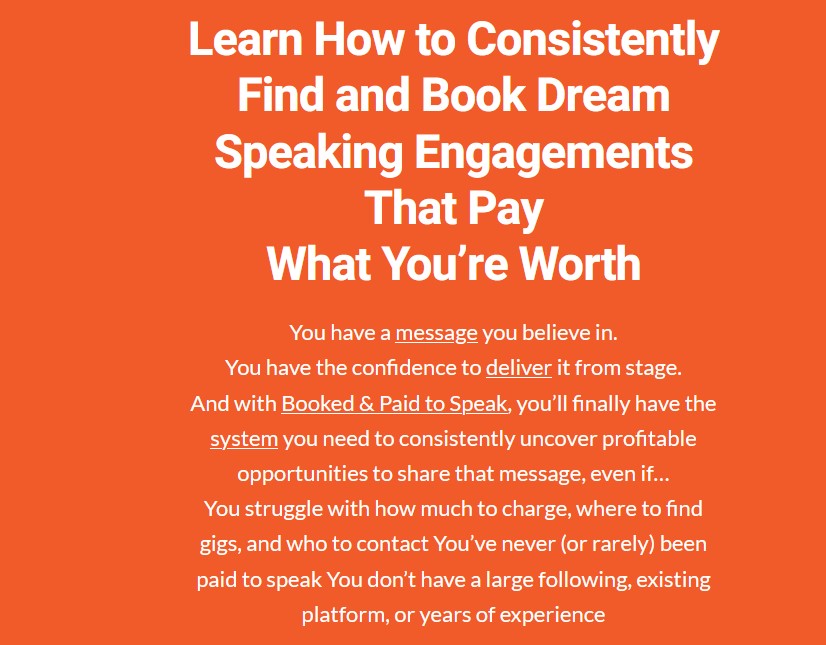 Learn How to Consistently Find and Book Dream Speaking Engagements That Pay What You’re Worth

You have a message you believe in.
You have the confidence to deliver it from stage.
And with Booked & Paid to Speak, you’ll finally have the system you need to consistently uncover profitable opportunities to share that message, even if…
You struggle with how much to charge, where to find gigs, and who to contact You’ve never (or rarely) been paid to speak You don’t have a large following, existing platform, or years of experience